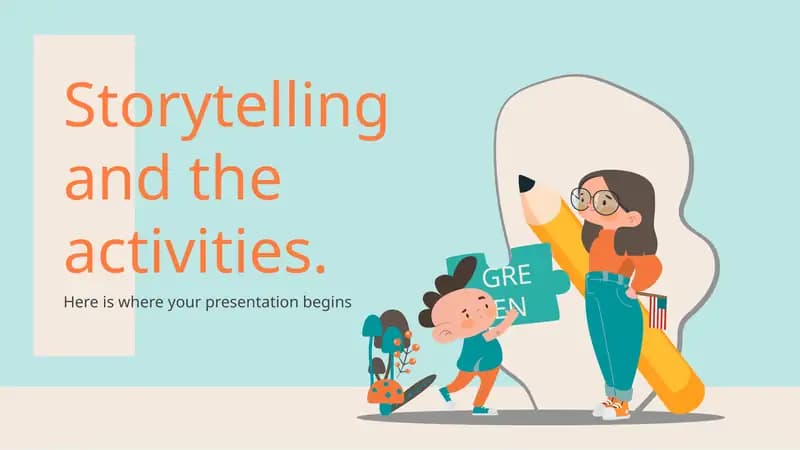 Storytelling and the activities.

Here is where your presentation begins

GRE
EN